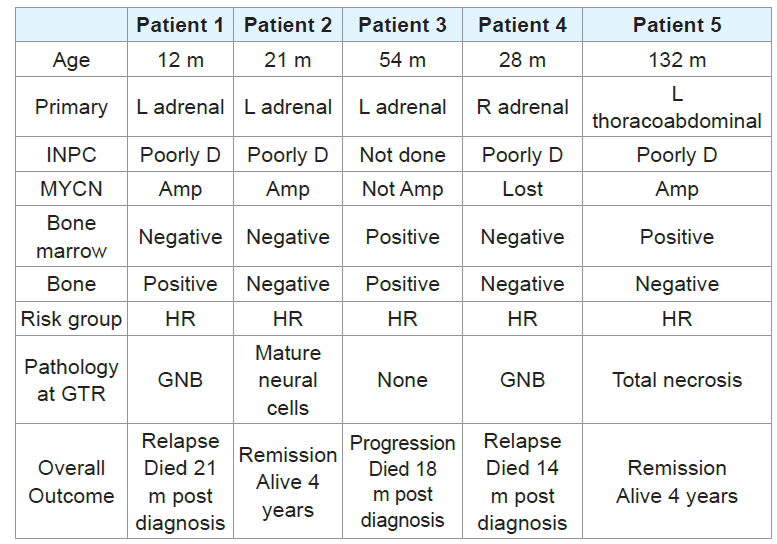 | | Patient 1 | Patient 2 | Patient 3 | Patient 4 | Patient 5 |
|---|---|---|---|---|---|
| Age | 12 m | 21 m | 54 m | 28 m | 132 m |
| Primary | L adrenal | L adrenal | L adrenal | R adrenal | L thoracoabdominal |
| INPC | Poorly D | Poorly D | Not done | Poorly D | Poorly D |
| MYCN | Amp | Amp | Not Amp | Lost | Amp |
| Bone marrow | Negative | Negative | Positive | Negative | Positive |
| Bone | Positive | Negative | Positive | Negative | Negative |
| Risk group | HR | HR | HR | HR | HR |
| Pathology at GTR | GNB | Mature neural cells | None | GNB | Total necrosis |
| Overall Outcome | Relapse Died 21 m post diagnosis | Remission Alive 4 years | Progression Died 18 m post diagnosis | Relapse Died 14 m post diagnosis | Remission Alive 4 years |